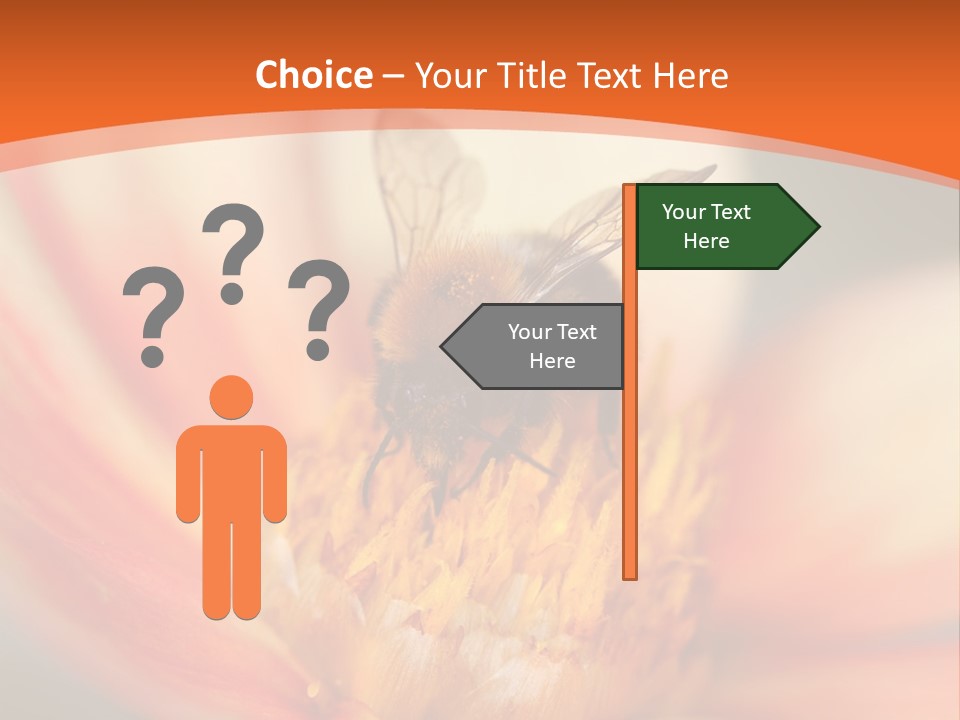 Choice – Your Title Text Here

? ? ?

Your Text Here

Your Text Here